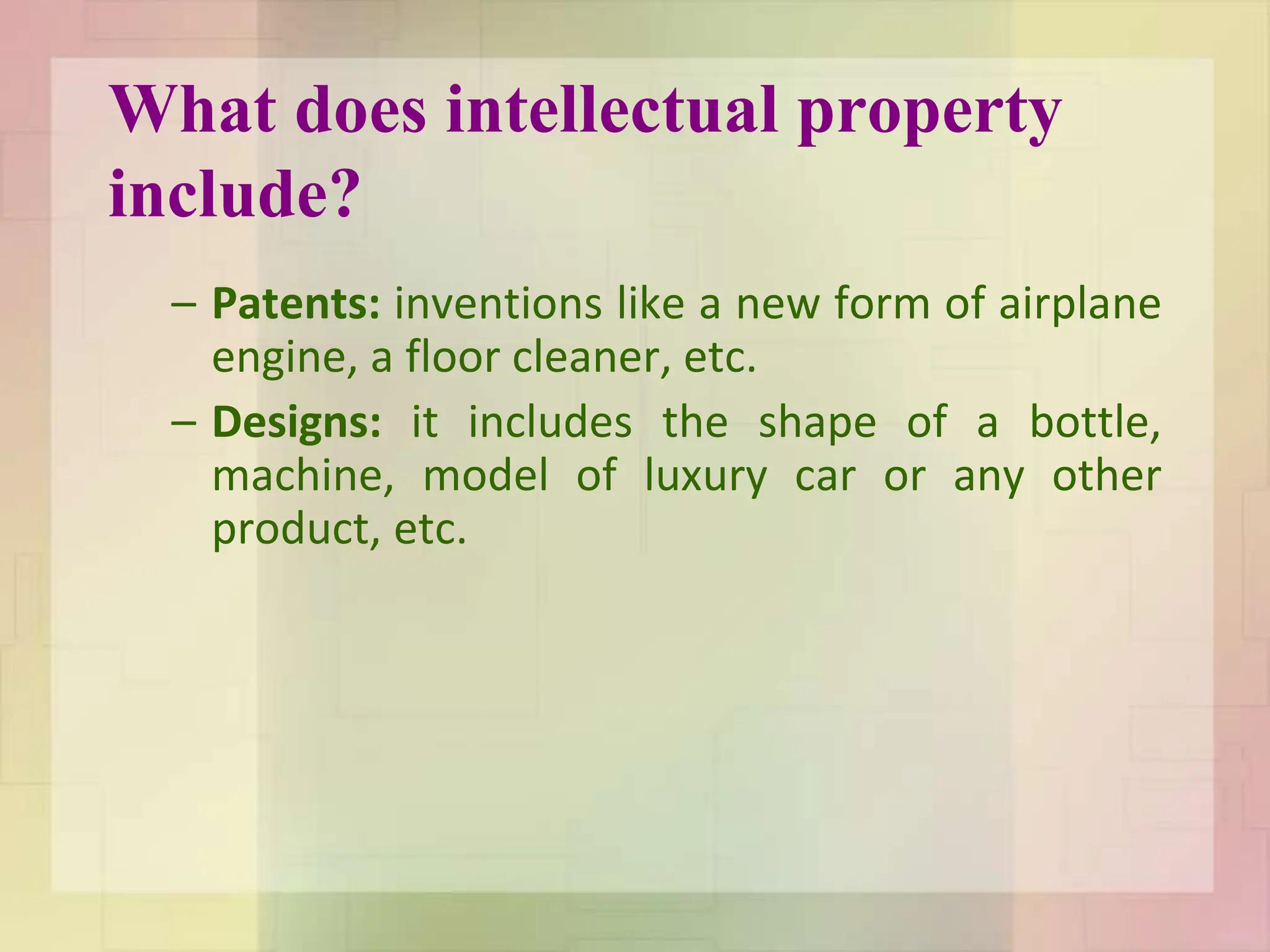 What does intellectual property include?

– Patents: inventions like a new form of airplane engine, a floor cleaner, etc.

– Designs: it includes the shape of a bottle, machine, model of luxury car or any other product, etc.